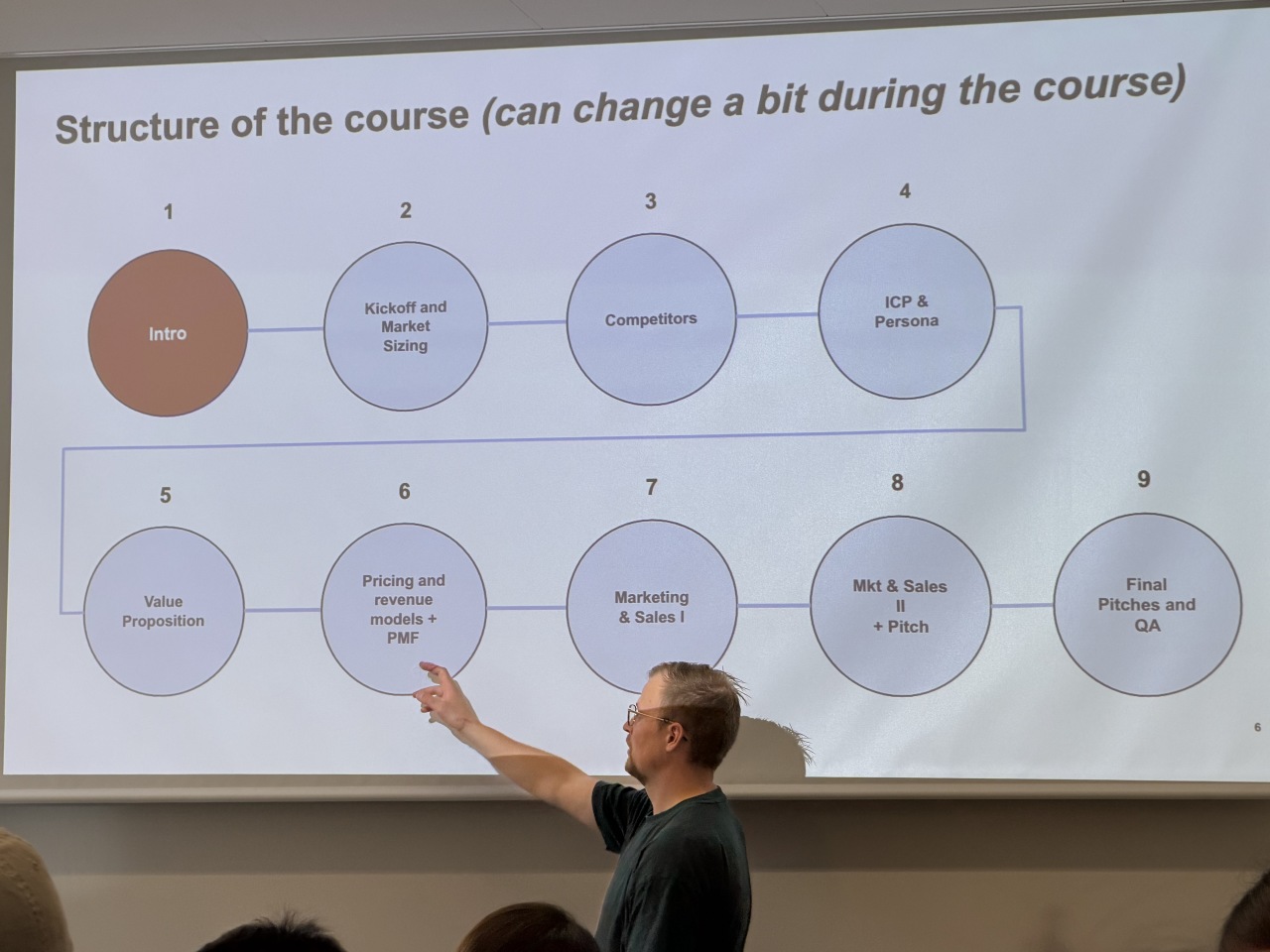 Structure of the course (can change a bit during the course)

1

Intro

2

Kickoff and Market Sizing

3

Competitors

4

ICP & Persona

5

Value Proposition

6

Pricing and revenue models + PMF

7

Marketing & Sales I

8

Mkt & Sales II + Pitch

9

Final Pitches and QA

6